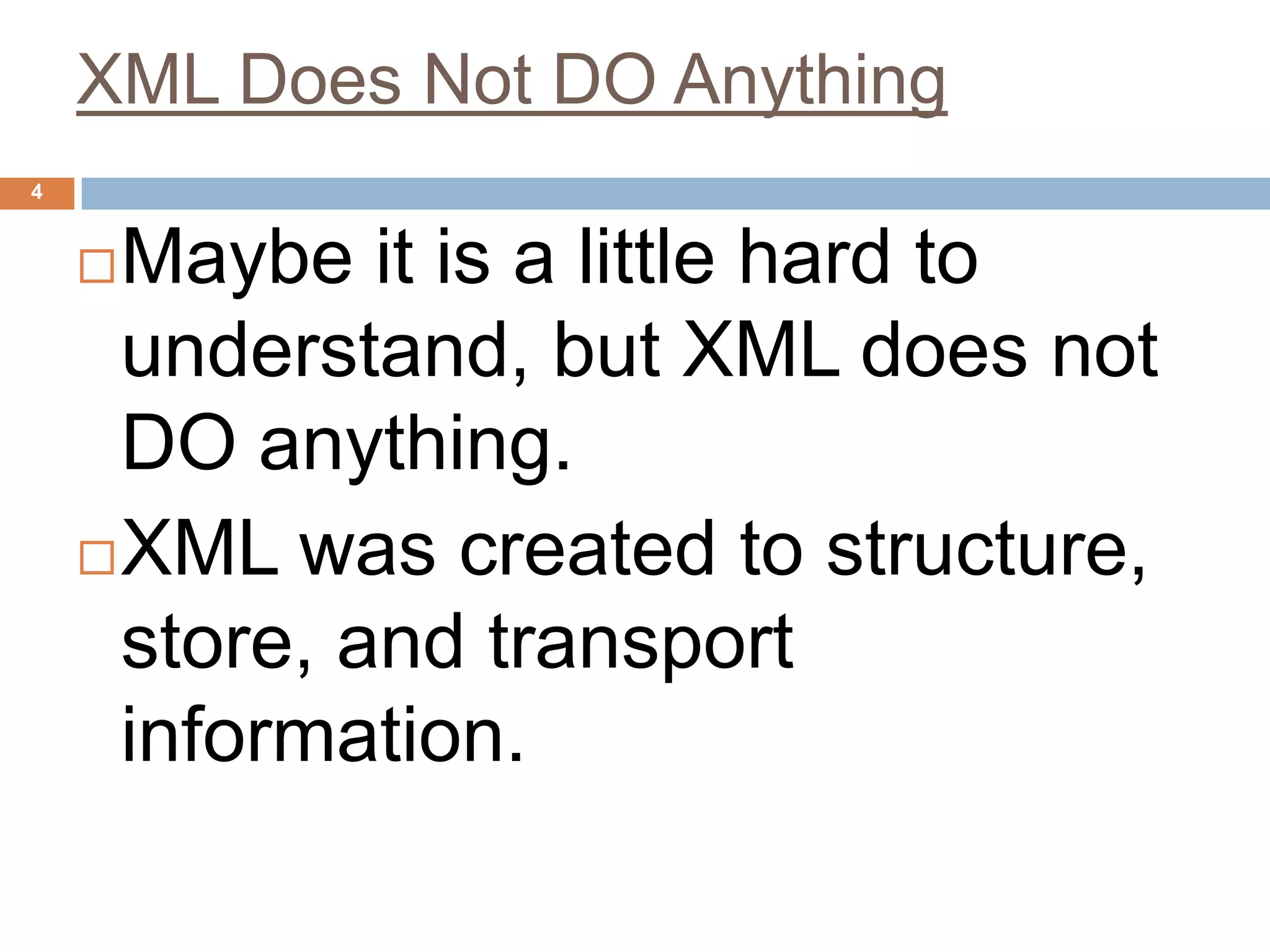 XML Does Not DO Anything

4

Maybe it is a little hard to understand, but XML does not DO anything.

XML was created to structure, store, and transport information.